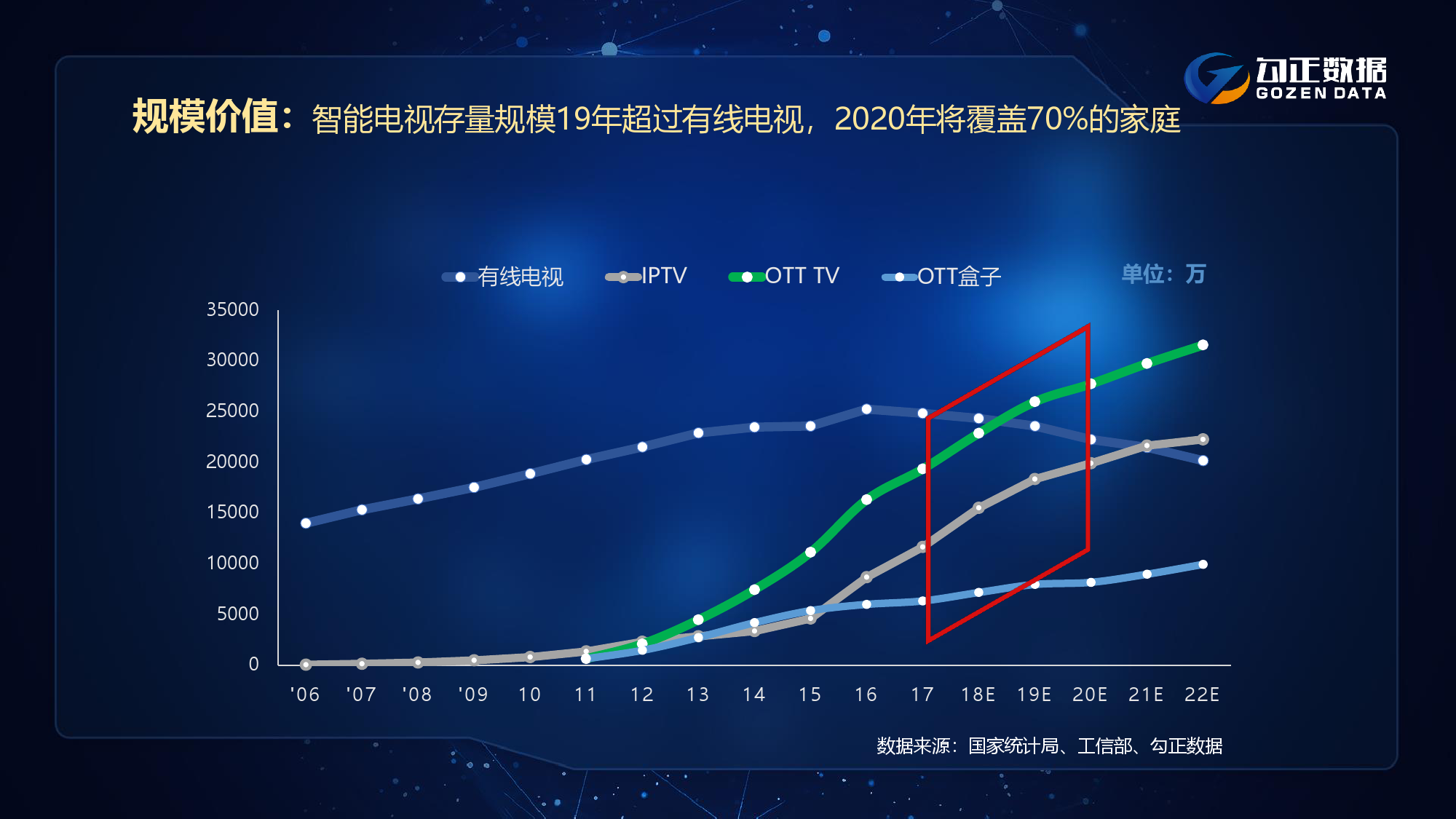 勾正数据
GOZEN DATA

规模价值：智能电视存量规模19年超过有线电视，2020年将覆盖70%的家庭

有线电视　IPTV　OTT TV　OTT盒子　单位：万

35000
30000
25000
20000
15000
10000
5000
0

'06 '07 '08 '09 10 11 12 13 14 15 16 17 18E 19E 20E 21E 22E

数据来源：国家统计局、工信部、勾正数据